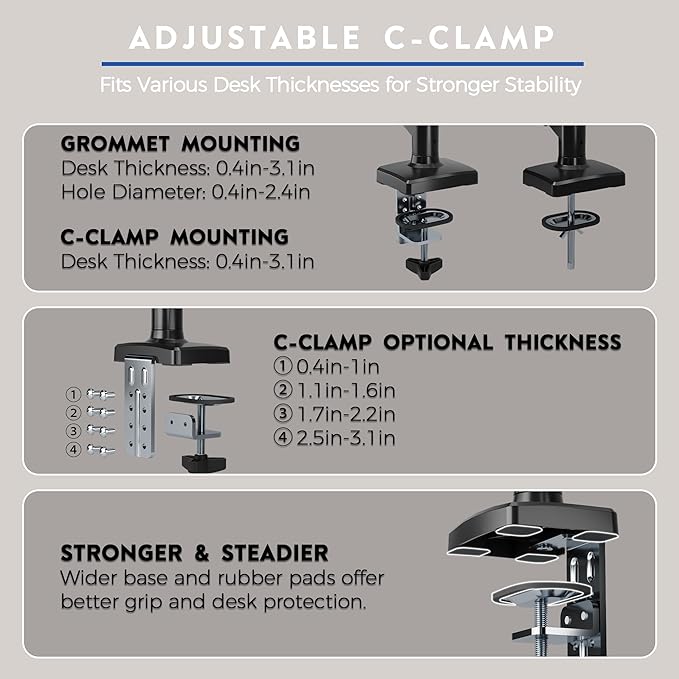 ADJUSTABLE C-CLAMP

Fits Various Desk Thicknesses for Stronger Stability

GROMMET MOUNTING
Desk Thickness: 0.4in-3.1in
Hole Diameter: 0.4in-2.4in

C-CLAMP MOUNTING
Desk Thickness: 0.4in-3.1in

①
②
③
④

C-CLAMP OPTIONAL THICKNESS
① 0.4in-1in
② 1.1in-1.6in
③ 1.7in-2.2in
④ 2.5in-3.1in

STRONGER & STEADIER
Wider base and rubber pads offer better grip and desk protection.